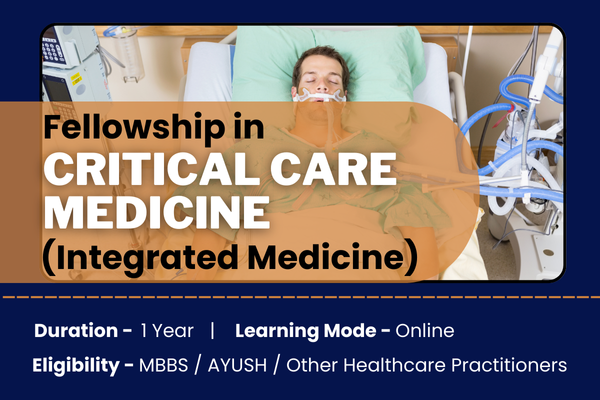 Fellowship in
CRITICAL CARE MEDICINE
(Integrated Medicine)

Duration - 1 Year | Learning Mode - Online

Eligibility - MBBS / AYUSH / Other Healthcare Practitioners